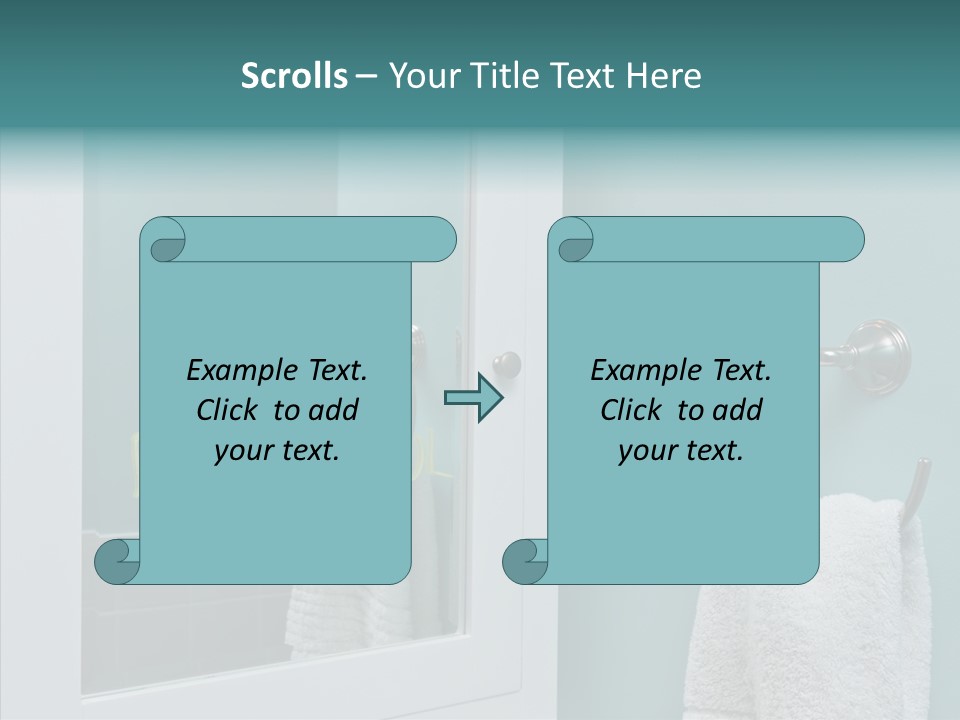 Scrolls – Your Title Text Here

Example Text. Click to add your text.

Example Text. Click to add your text.